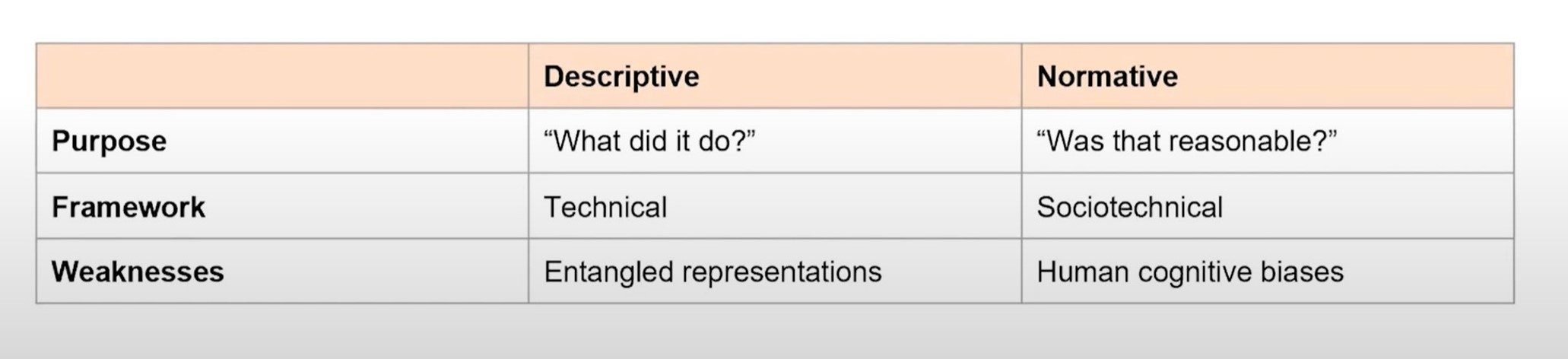 | | Descriptive | Normative |
|---|---|---|
| Purpose | “What did it do?” | “Was that reasonable?” |
| Framework | Technical | Sociotechnical |
| Weaknesses | Entangled representations | Human cognitive biases |